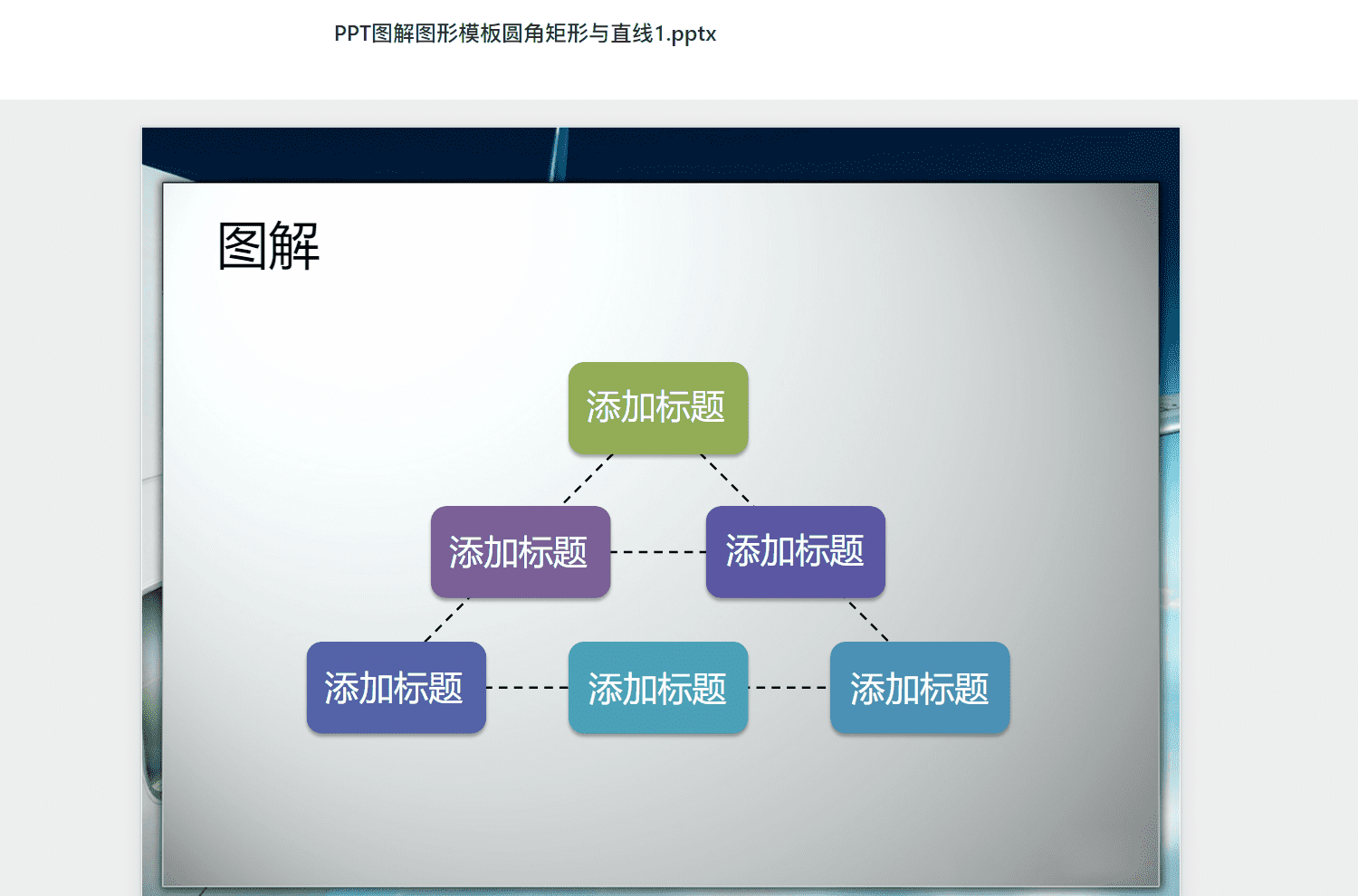 PPT图解图形模板圆角矩形与直线1.pptx

图解

添加标题

添加标题

添加标题

添加标题

添加标题

添加标题